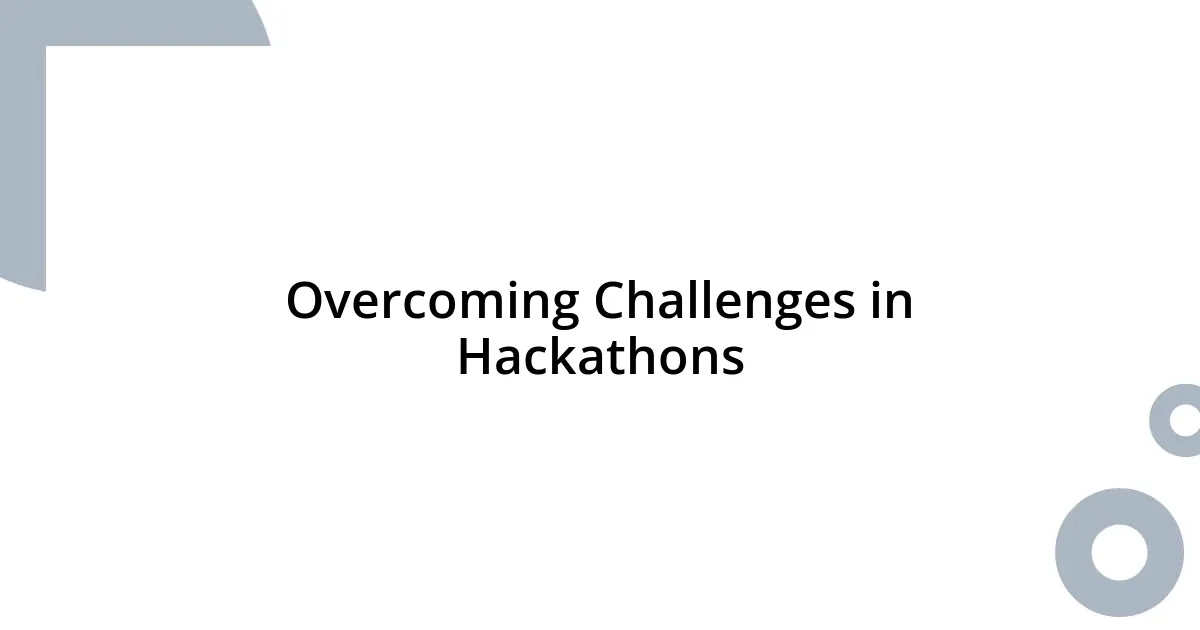 Overcoming Challenges in Hackathons